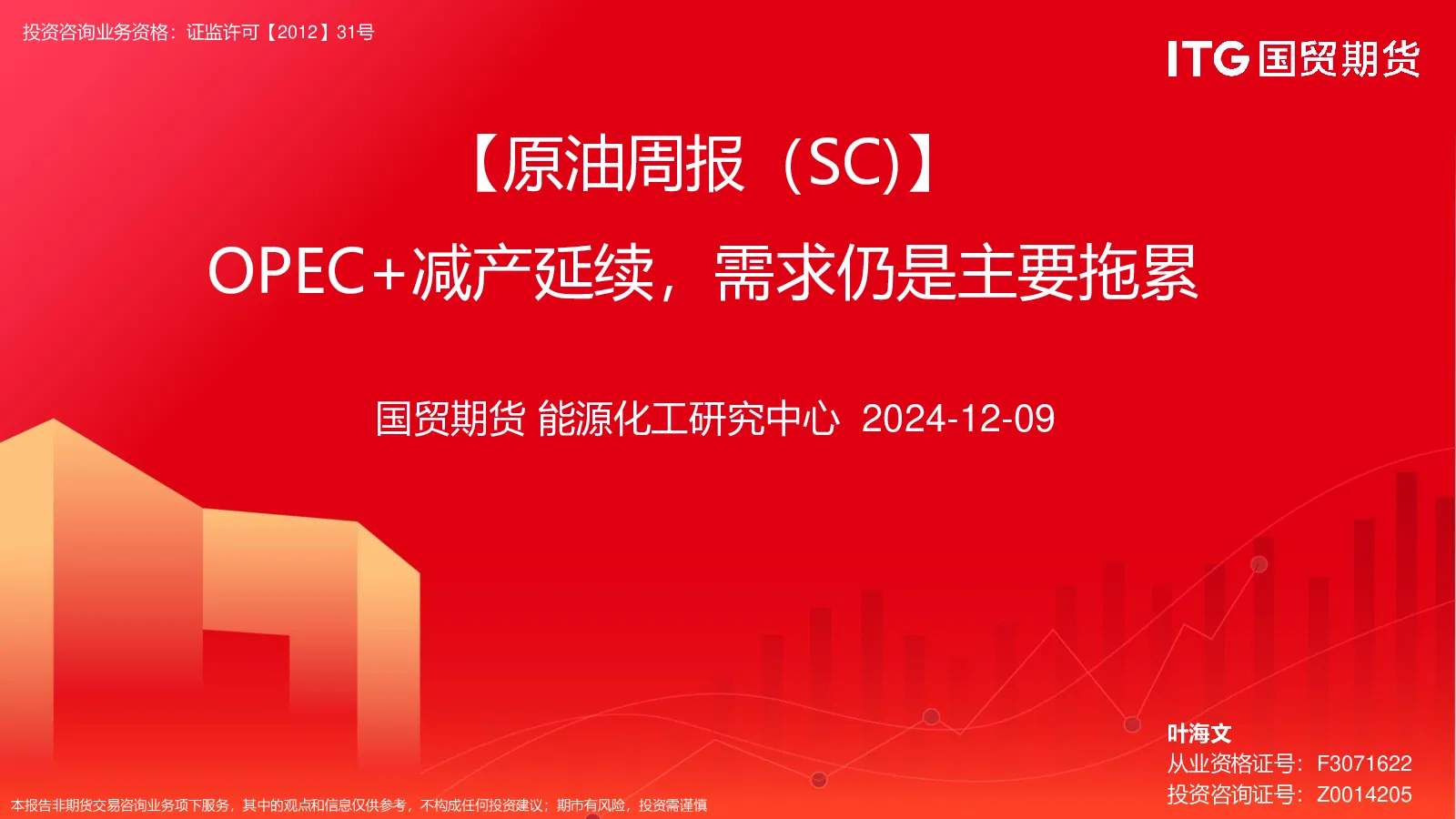 投资咨询业务资格：证监许可【2012】31号

ITG 国贸期货

【原油周报（SC)】

OPEC+减产延续，需求仍是主要拖累

国贸期货 能源化工研究中心 2024-12-09

叶海文
从业资格证号：F3071622
投资咨询证号：Z0014205

本报告非期货交易咨询业务项下服务，其中的观点和信息仅供参考，不构成任何投资建议；期市有风险，投资需谨慎